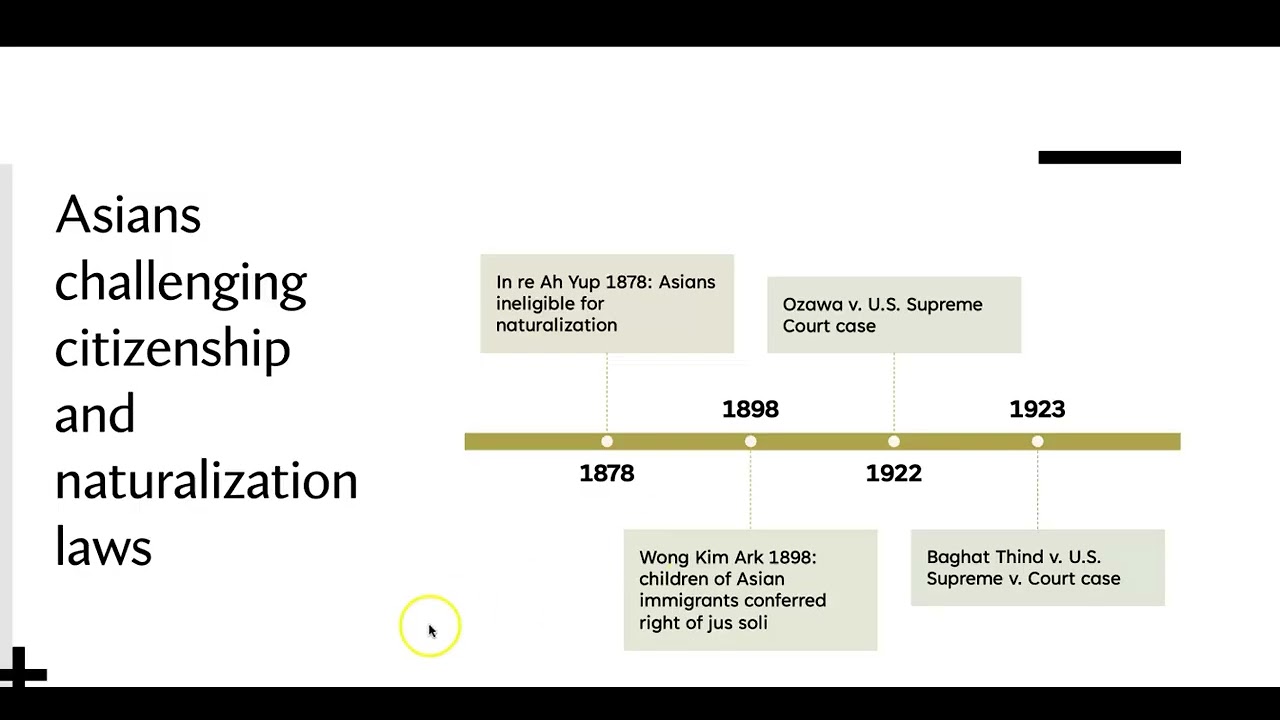 Asians challenging citizenship and naturalization laws

In re Ah Yup 1878: Asians ineligible for naturalization

Ozawa v. U.S. Supreme Court case

1898

1923

1878

1922

Wong Kim Ark 1898: children of Asian immigrants conferred right of jus soli

Baghat Thind v. U.S. Supreme v. Court case